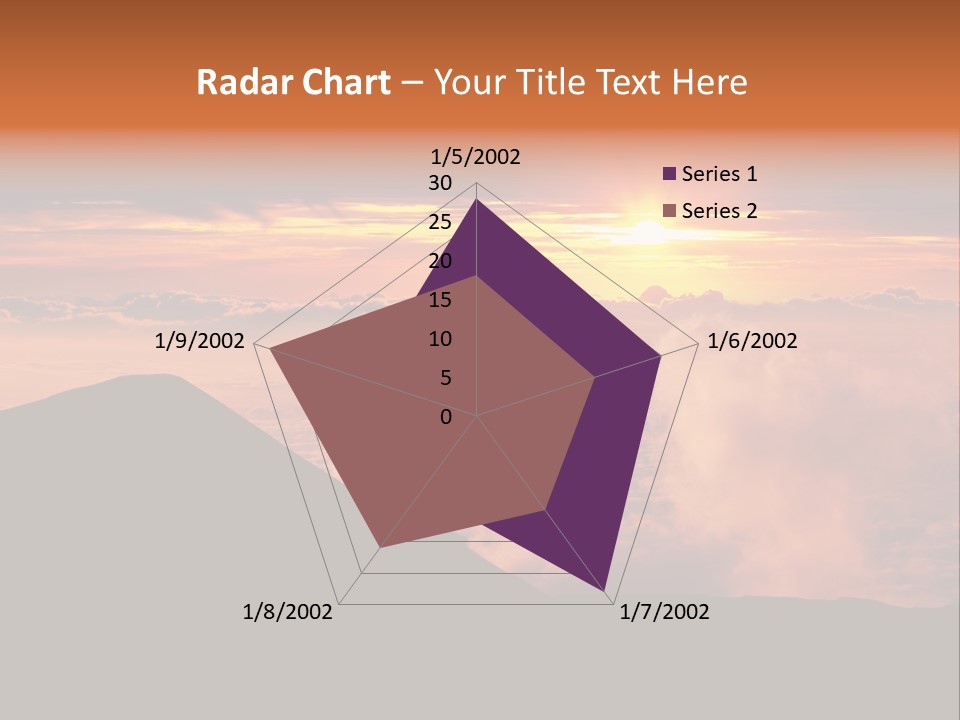 Radar Chart – Your Title Text Here

1/5/2002
30
25
20
15
10
5
0
1/6/2002
1/7/2002
1/8/2002
1/9/2002

Series 1
Series 2